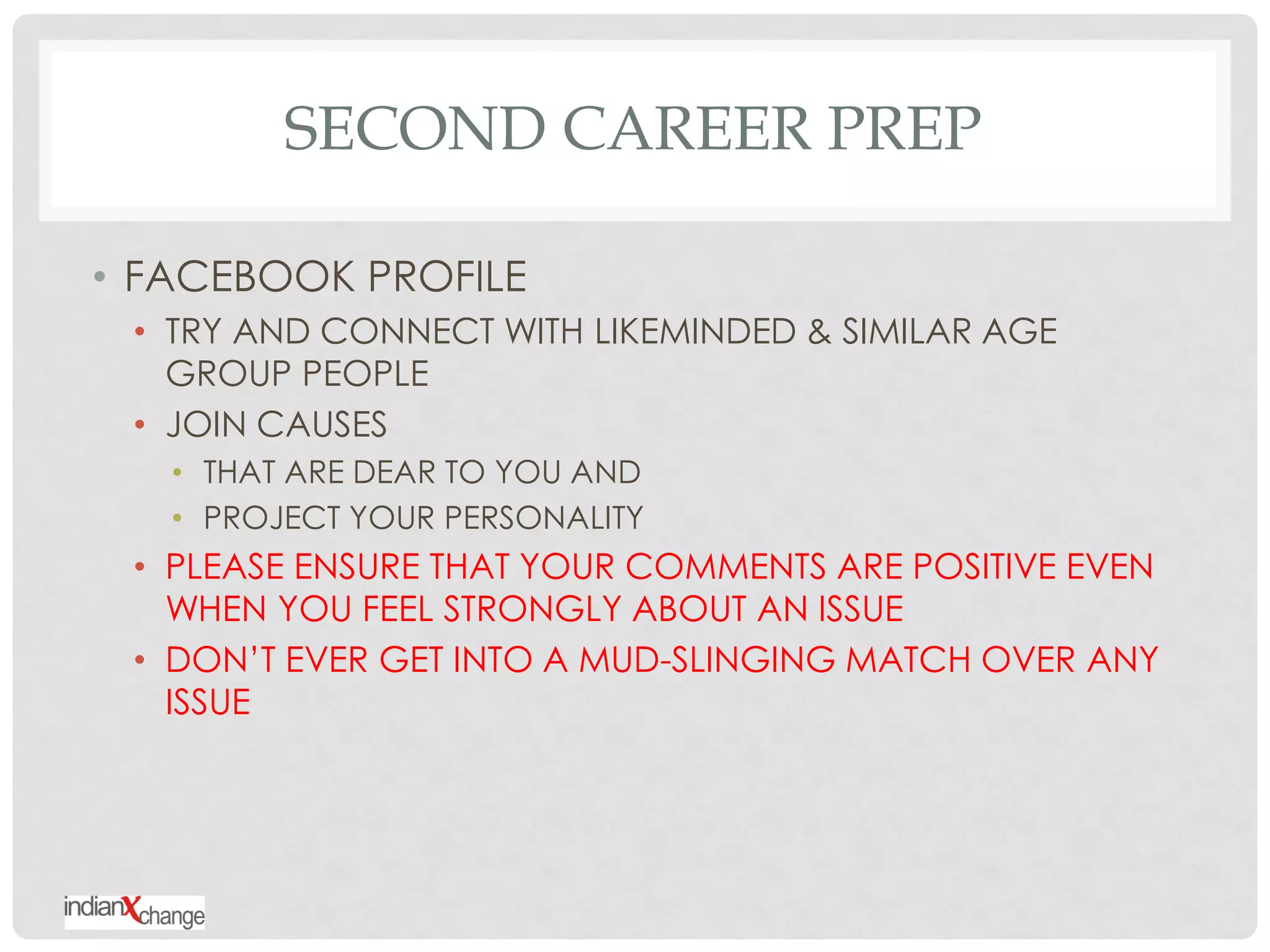 SECOND CAREER PREP

• FACEBOOK PROFILE

• TRY AND CONNECT WITH LIKEMINDED & SIMILAR AGE GROUP PEOPLE

• JOIN CAUSES

• THAT ARE DEAR TO YOU AND

• PROJECT YOUR PERSONALITY

• PLEASE ENSURE THAT YOUR COMMENTS ARE POSITIVE EVEN WHEN YOU FEEL STRONGLY ABOUT AN ISSUE

• DON'T EVER GET INTO A MUD-SLINGING MATCH OVER ANY ISSUE

indianXchange